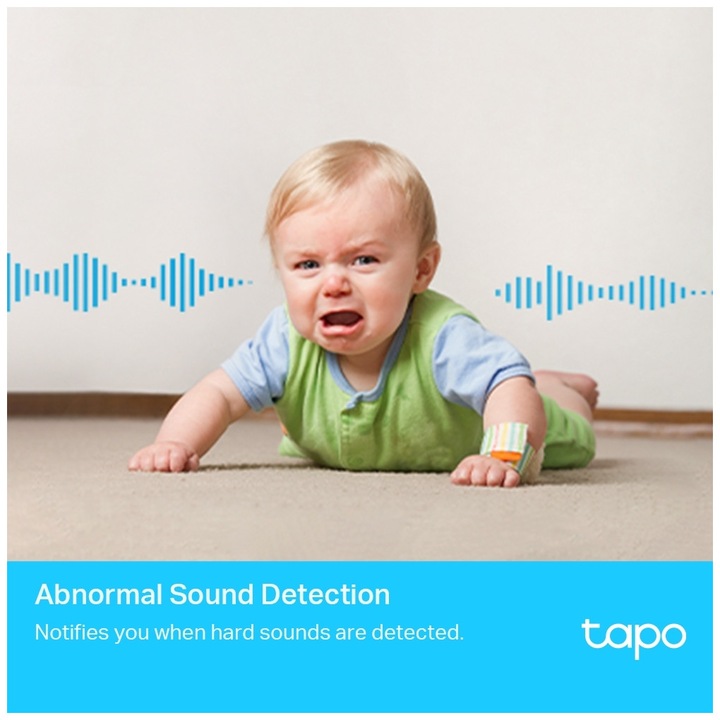 Abnormal Sound Detection

Notifies you when hard sounds are detected.

tapo